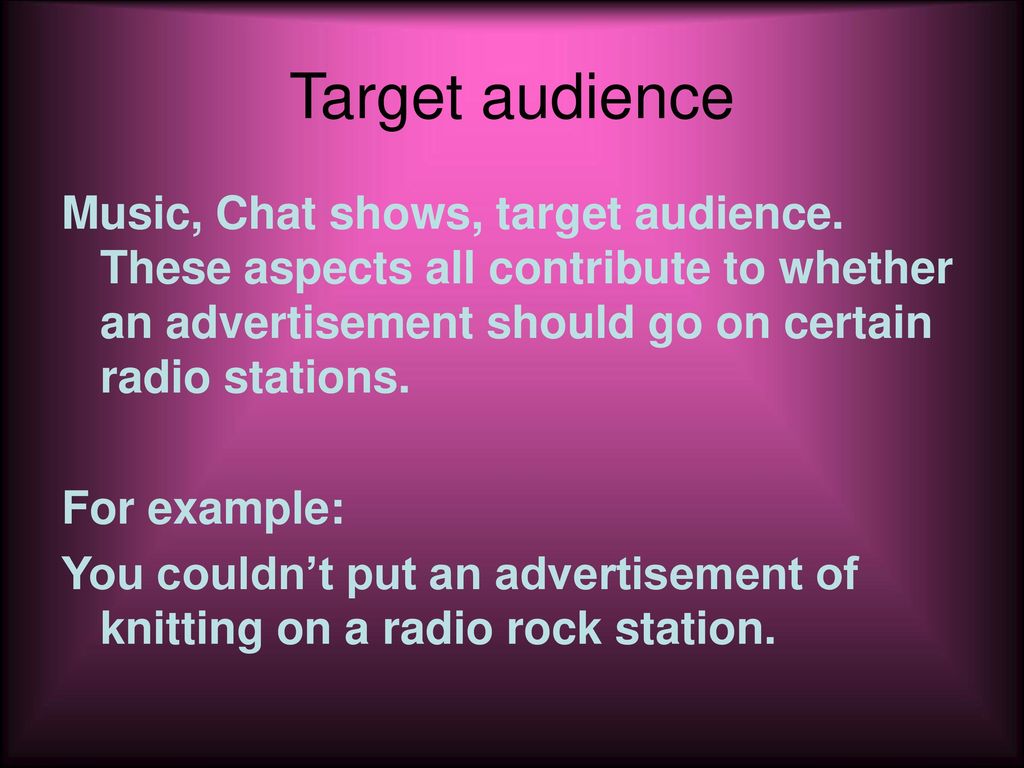 Target audience

Music, Chat shows, target audience. These aspects all contribute to whether an advertisement should go on certain radio stations.

For example:

You couldn’t put an advertisement of knitting on a radio rock station.